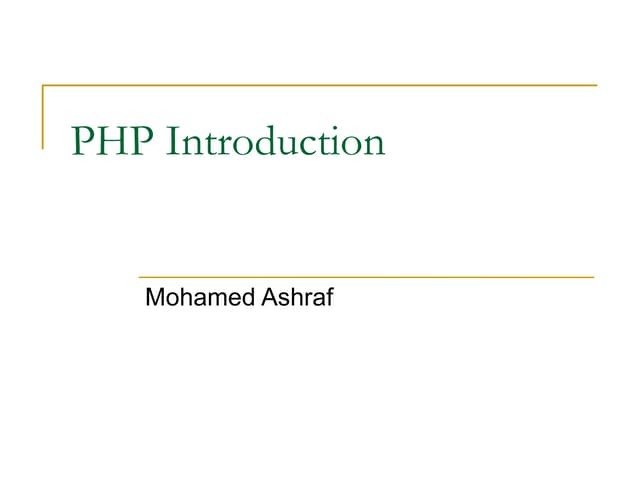 PHP Introduction

Mohamed Ashraf